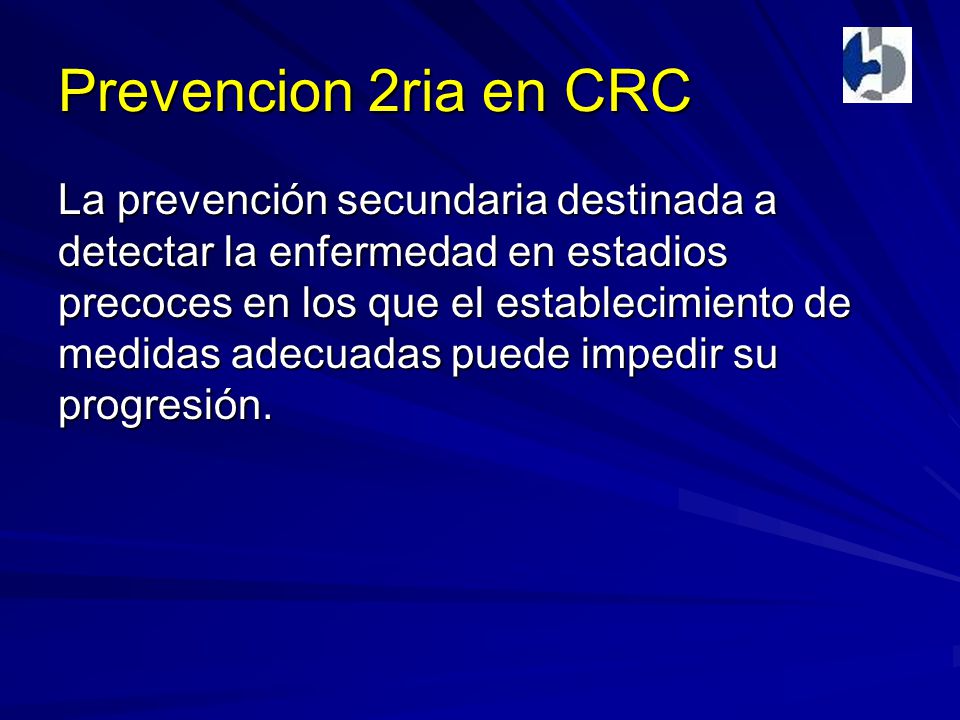 Prevencion 2ria en CRC

La prevención secundaria destinada a detectar la enfermedad en estadios precoces en los que el establecimiento de medidas adecuadas puede impedir su progresión.